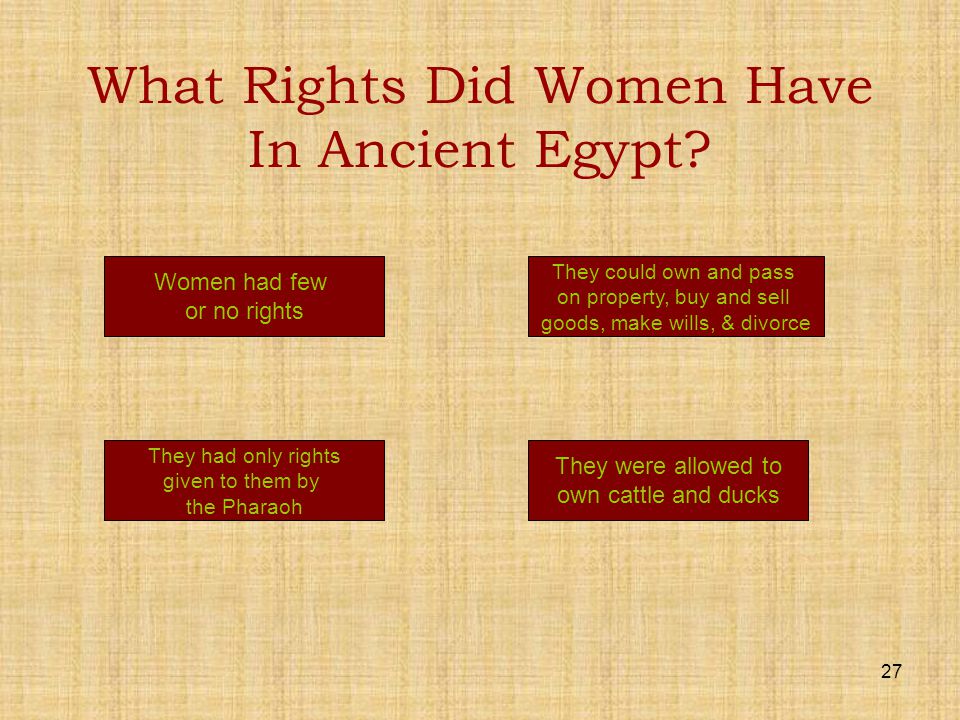 What Rights Did Women Have In Ancient Egypt?

Women had few or no rights

They could own and pass on property, buy and sell goods, make wills, & divorce

They had only rights given to them by the Pharaoh

They were allowed to own cattle and ducks

27